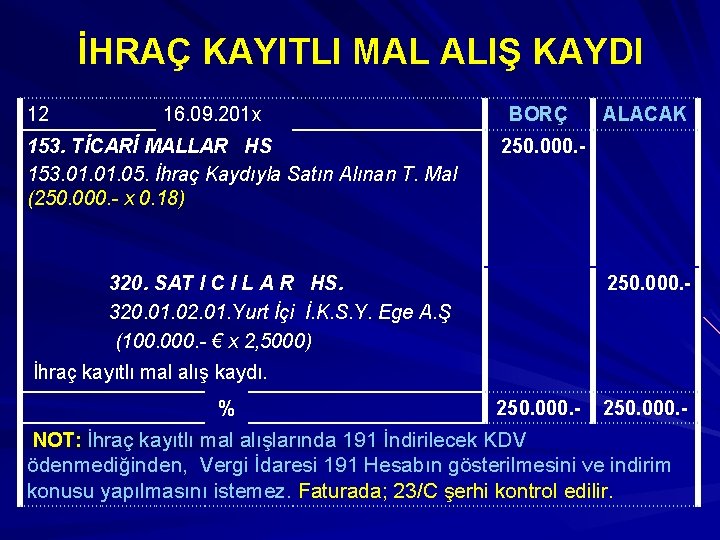 İHRAÇ KAYITLI MAL ALIŞ KAYDI

| 12 16.09.201x | BORÇ | ALACAK |
|---|---|---|
| 153. TİCARİ MALLAR HS<br>153.01.01.05. İhraç Kaydıyla Satın Alınan T. Mal<br>(250.000.- x 0.18) | 250.000.- | |
| 320. SAT I C I L A R HS.<br>320.01.02.01.Yurt İçi İ.K.S.Y. Ege A.Ş<br>(100.000.- € x 2,5000)<br>İhraç kayıtlı mal alış kaydı. | | 250.000.- |
| % | 250.000.- | 250.000.- |

NOT: İhraç kayıtlı mal alışlarında 191 İndirilecek KDV ödenmediğinden, Vergi İdaresi 191 Hesabın gösterilmesini ve indirim konusu yapılmasını istemez. Faturada; 23/C şerhi kontrol edilir.